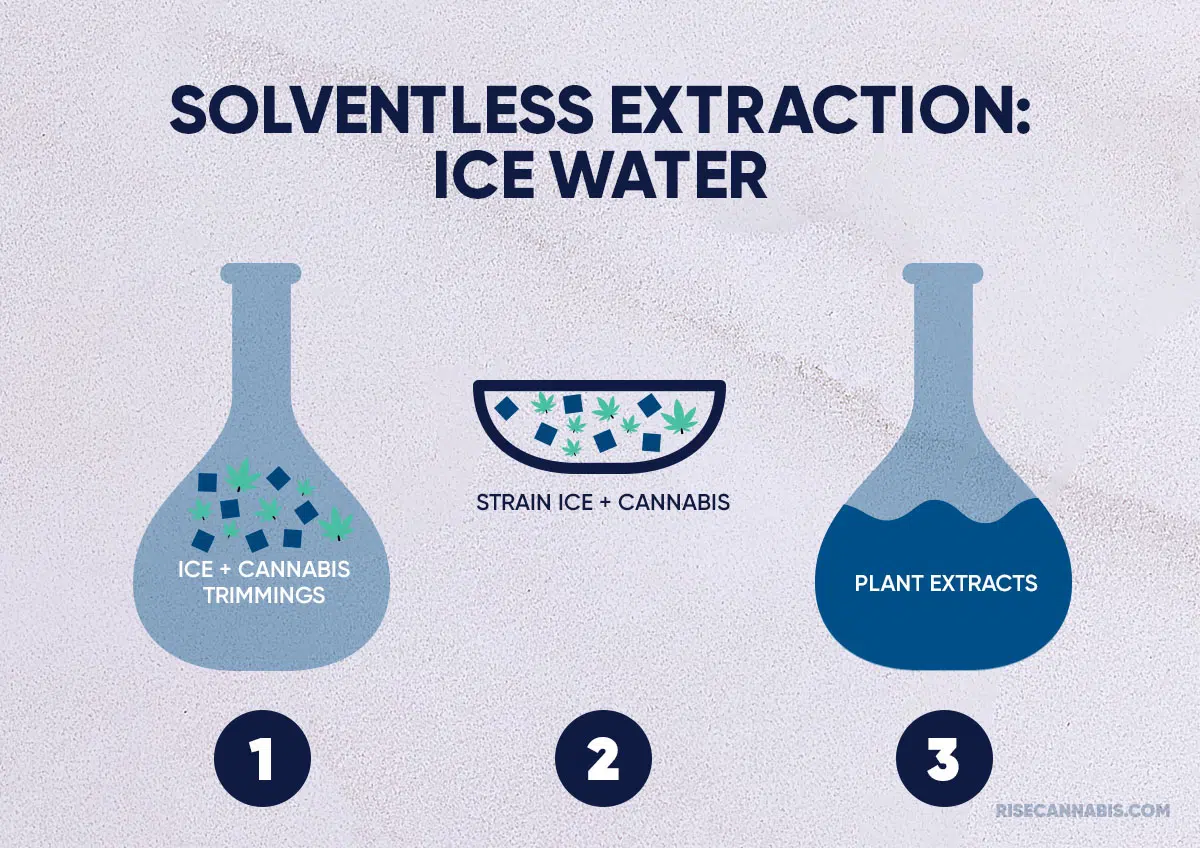 SOLVENTLESS EXTRACTION: ICE WATER

ICE + CANNABIS TRIMMINGS

STRAIN ICE + CANNABIS

PLANT EXTRACTS

1

2

3

RISECANNABIS.COM